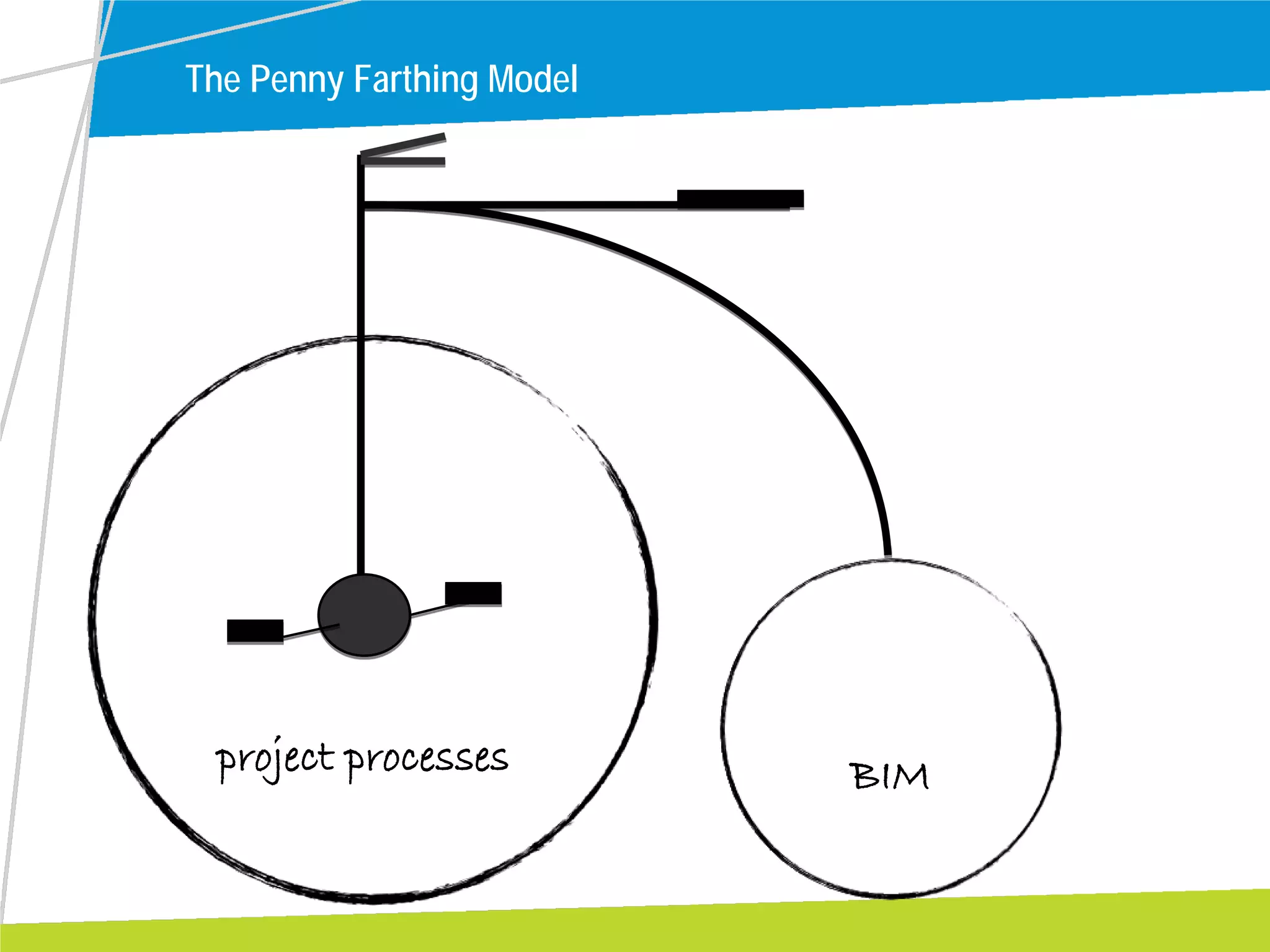 The Penny Farthing Model

project processes

BIM